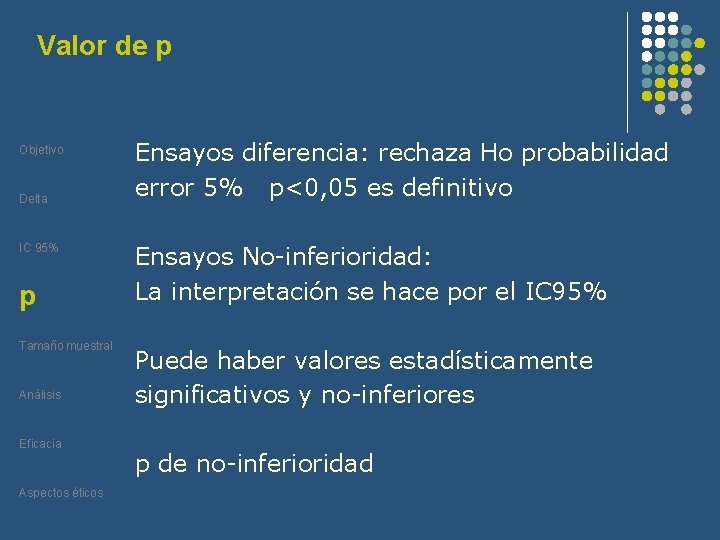 Valor de p

Objetivo

Delta

IC 95%

p

Tamaño muestral

Análisis

Eficacia

Aspectos éticos

Ensayos diferencia: rechaza Ho probabilidad error 5% p<0,05 es definitivo

Ensayos No-inferioridad:
La interpretación se hace por el IC95%

Puede haber valores estadísticamente significativos y no-inferiores

p de no-inferioridad